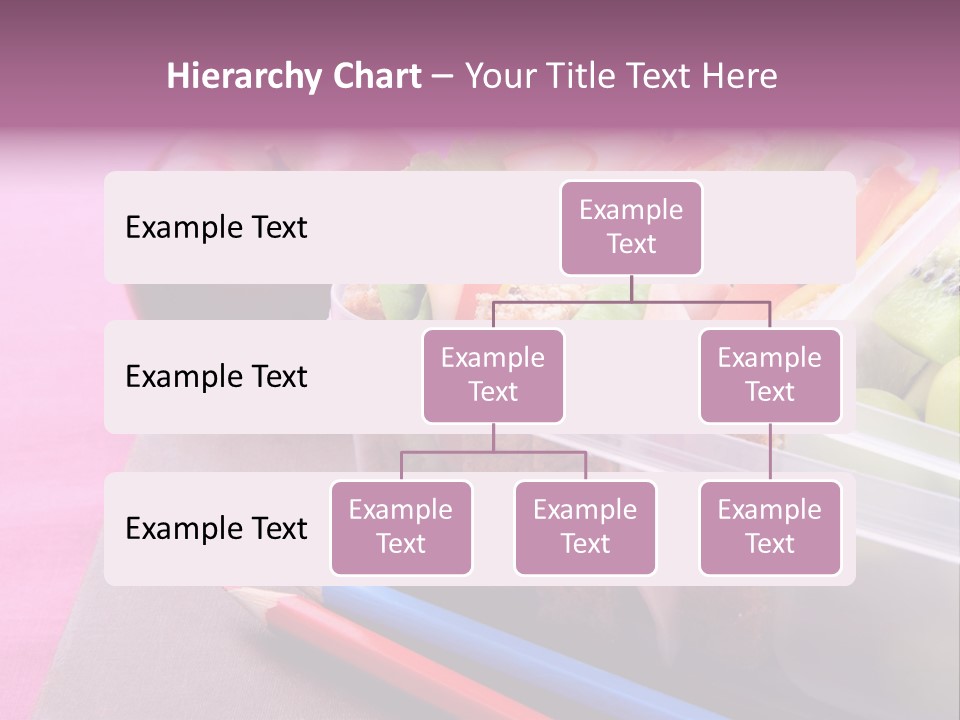 Hierarchy Chart – Your Title Text Here

Example Text

Example Text

Example Text

Example Text

Example Text

Example Text

Example Text

Example Text

Example Text